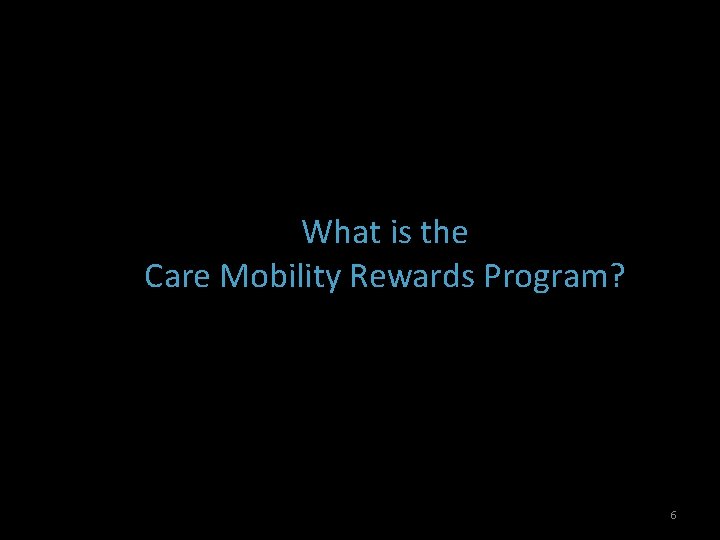 What is the
Care Mobility Rewards Program?

6